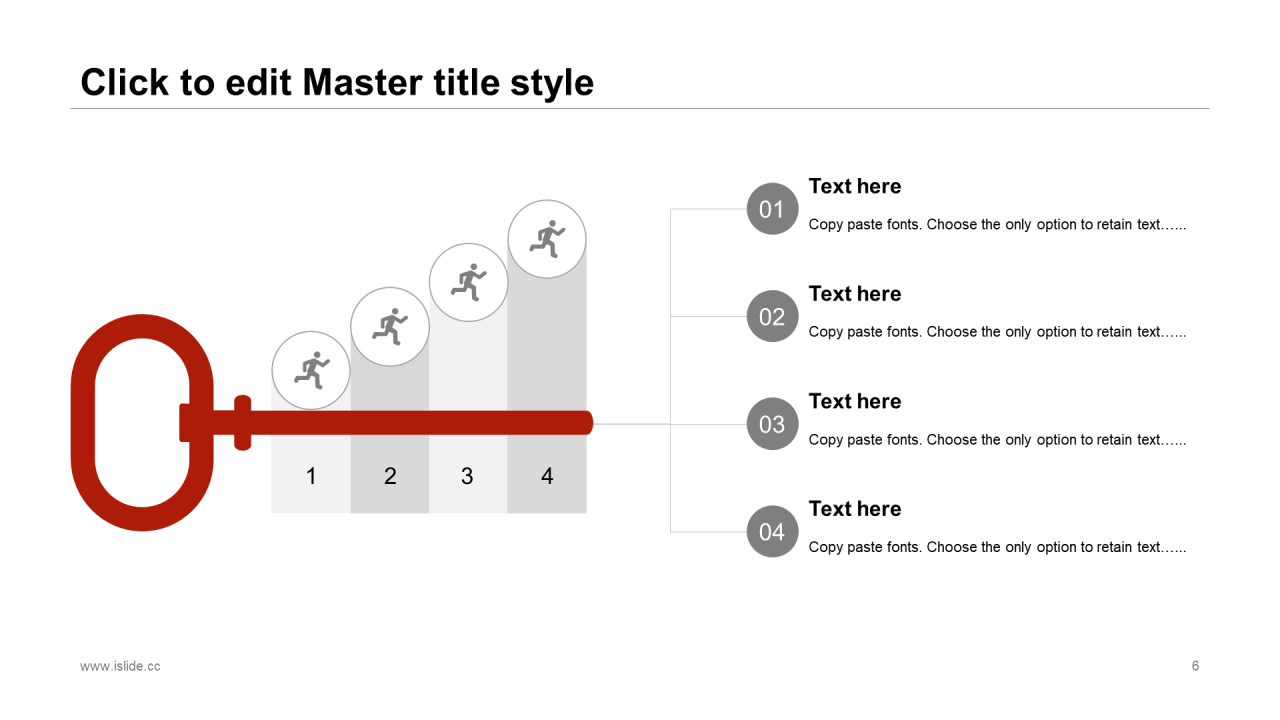 Click to edit Master title style

1
2
3
4

01
Text here
Copy paste fonts. Choose the only option to retain text…...

02
Text here
Copy paste fonts. Choose the only option to retain text…...

03
Text here
Copy paste fonts. Choose the only option to retain text…...

04
Text here
Copy paste fonts. Choose the only option to retain text…...

www.islide.cc

6